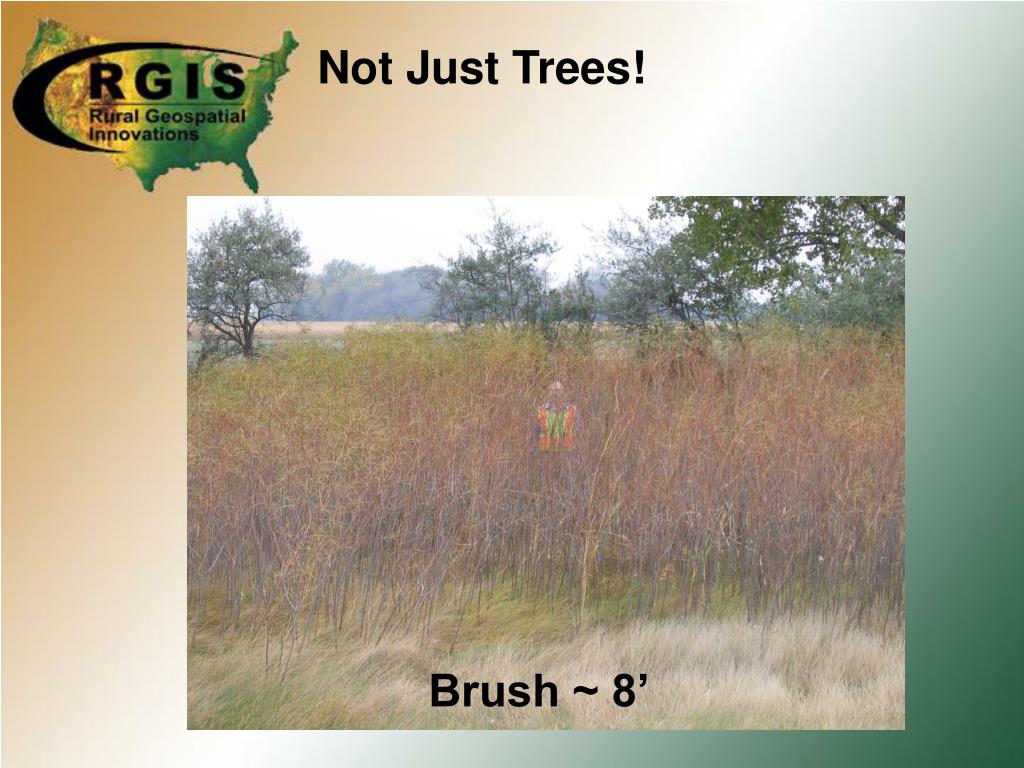 RGIS
Rural Geospatial Innovations

Not Just Trees!

Brush ~ 8’